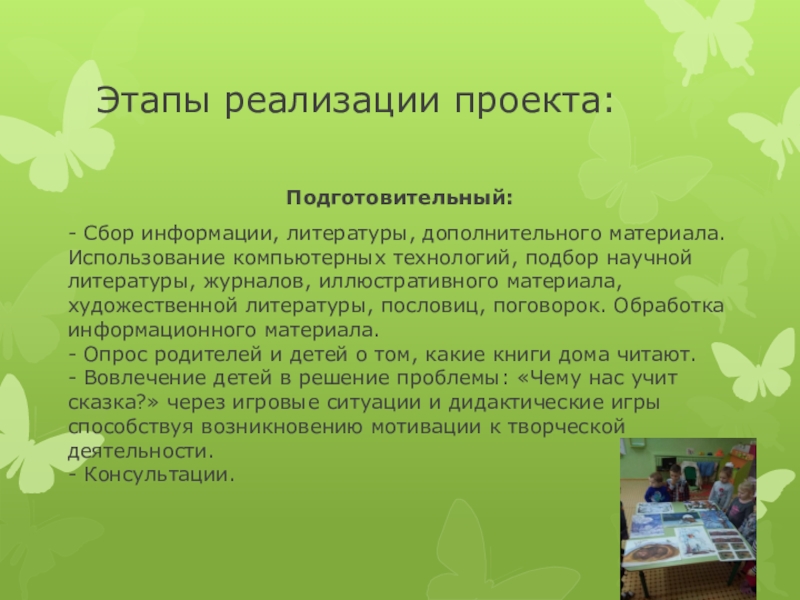 Этапы реализации проекта:

Подготовительный:

- Сбор информации, литературы, дополнительного материала. Использование компьютерных технологий, подбор научной литературы, журналов, иллюстративного материала, художественной литературы, пословиц, поговорок. Обработка информационного материала.
- Опрос родителей и детей о том, какие книги дома читают.
- Вовлечение детей в решение проблемы: «Чему нас учит сказка?» через игровые ситуации и дидактические игры способствуя возникновению мотивации к творческой деятельности.
- Консультации.